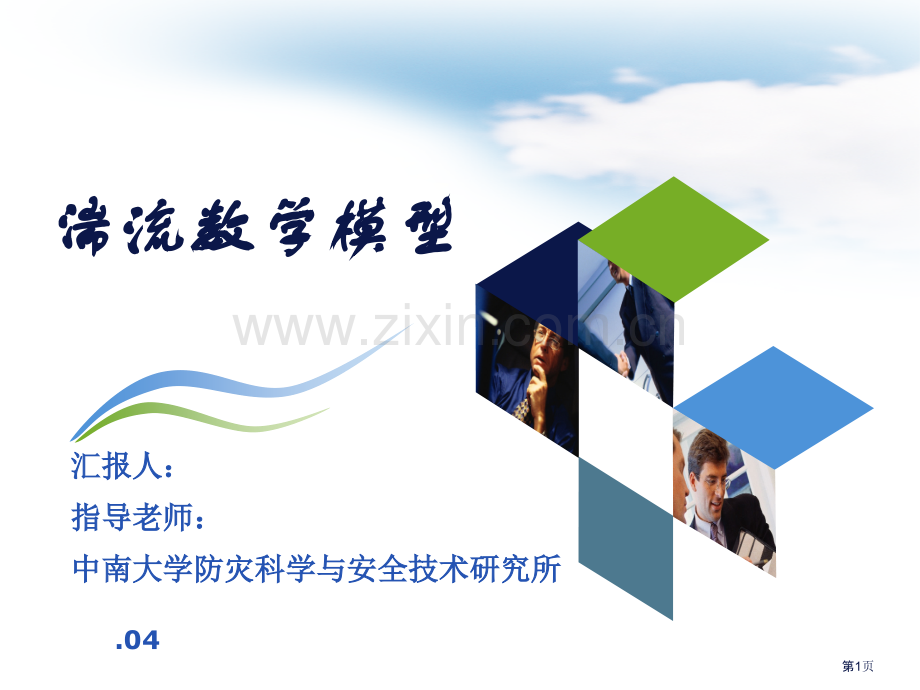 湍流数学模型

www.zixin.com.cn

汇报人:
指导老师:
中南大学防灾科学与安全技术研究所

.04

第1页